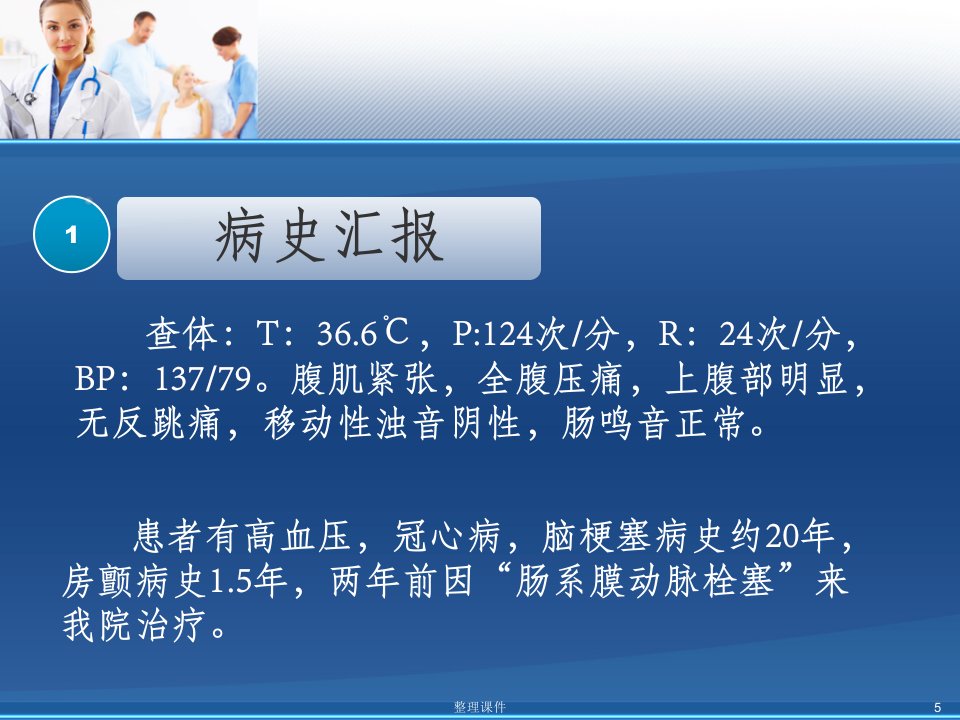 1

病史汇报

查体：T：36.6℃，P:124次/分，R：24次/分，BP：137/79。腹肌紧张，全腹压痛，上腹部明显，无反跳痛，移动性浊音阴性，肠鸣音正常。

患者有高血压，冠心病，脑梗塞病史约20年，房颤病史1.5年，两年前因“肠系膜动脉栓塞”来我院治疗。

整理课件

5